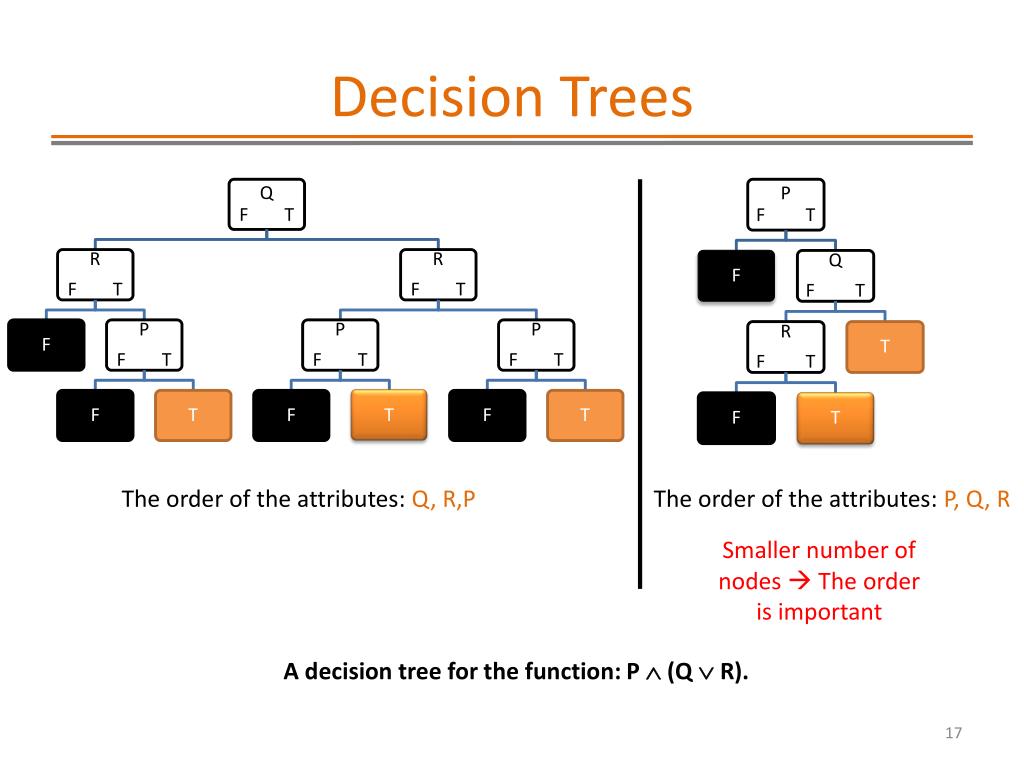 Decision Trees

Q
F T

R
F T

R
F T

F

P
F T

P
F T

P
F T

F

T

F

T

F

T

The order of the attributes: Q, R,P

P
F T

F

Q
F T

R
F T

T

F

T

The order of the attributes: P, Q, R

Smaller number of nodes → The order is important

A decision tree for the function: P $\wedge$ (Q $\vee$ R).

17